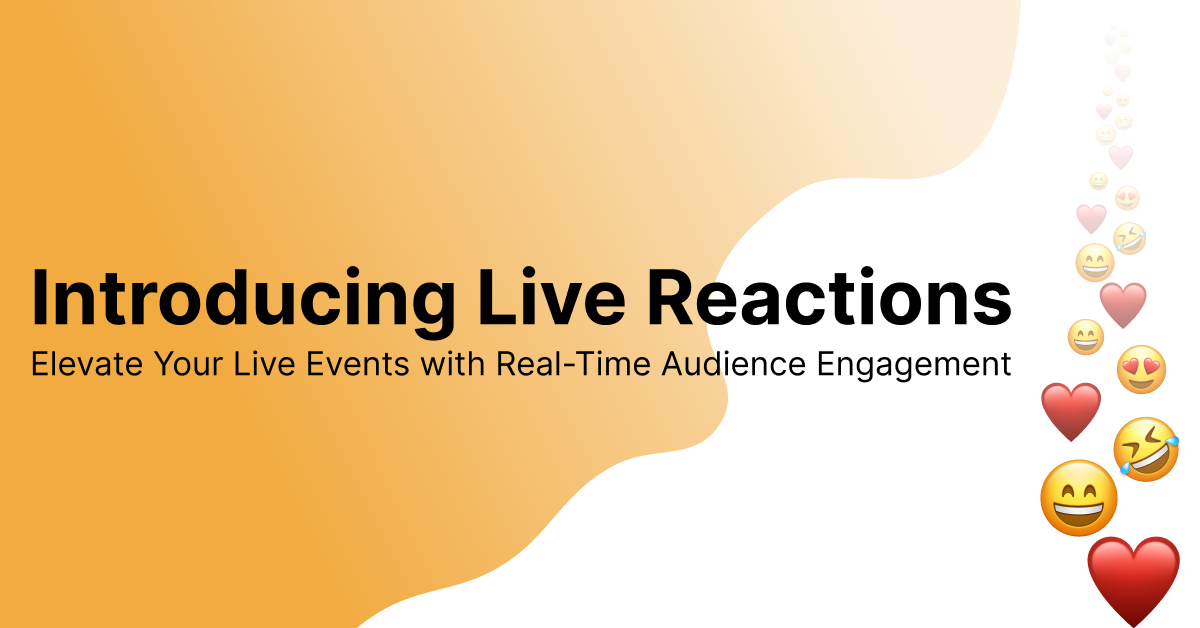 Introducing Live Reactions

Elevate Your Live Events with Real-Time Audience Engagement